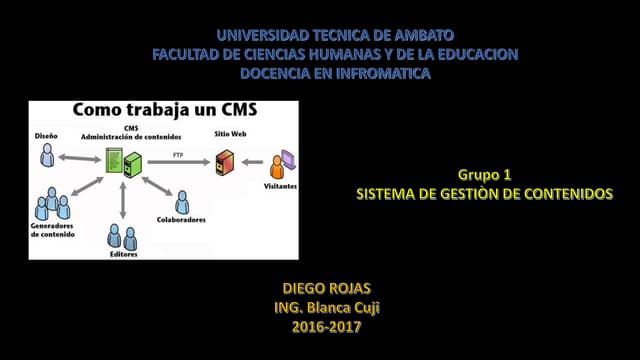 UNIVERSIDAD TECNICA DE AMBATO
FACULTAD DE CIENCIAS HUMANAS Y DE LA EDUCACION
DOCENCIA EN INFROMATICA

Como trabaja un CMS

Diseño

CMS
Administración de contenidos

FTP

Sitio Web

Visitantes

Generadores de contenido

Editores

Colaboradores

Grupo 1
SISTEMA DE GESTIÒN DE CONTENIDOS

DIEGO ROJAS
ING. Blanca Cuji
2016-2017